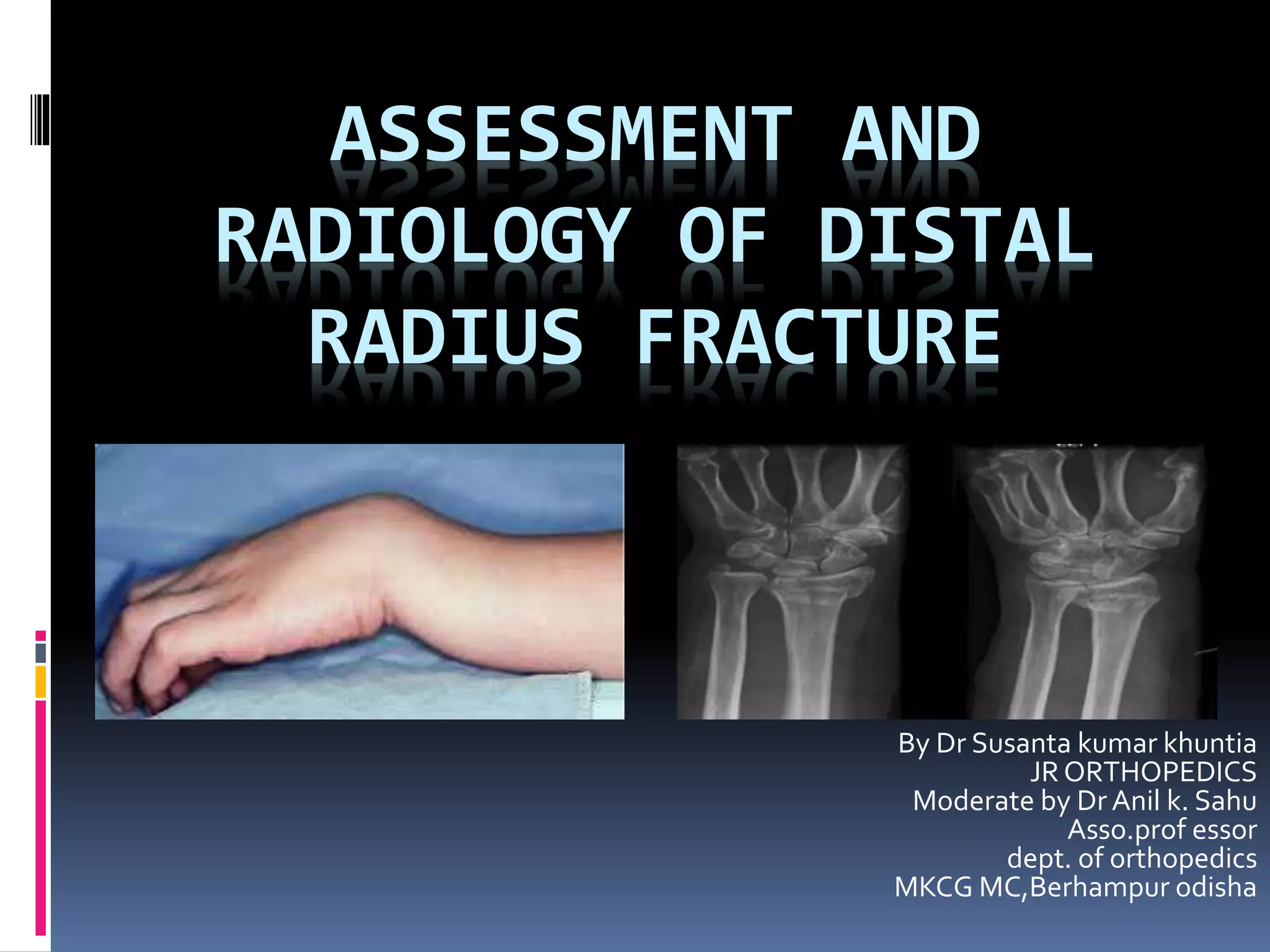 ASSESSMENT AND RADIOLOGY OF DISTAL RADIUS FRACTURE

By Dr Susanta kumar khuntia
JR ORTHOPEDICS
Moderate by Dr Anil k. Sahu
Asso.prof essor
dept. of orthopedics
MKCG MC,Berhampur odisha